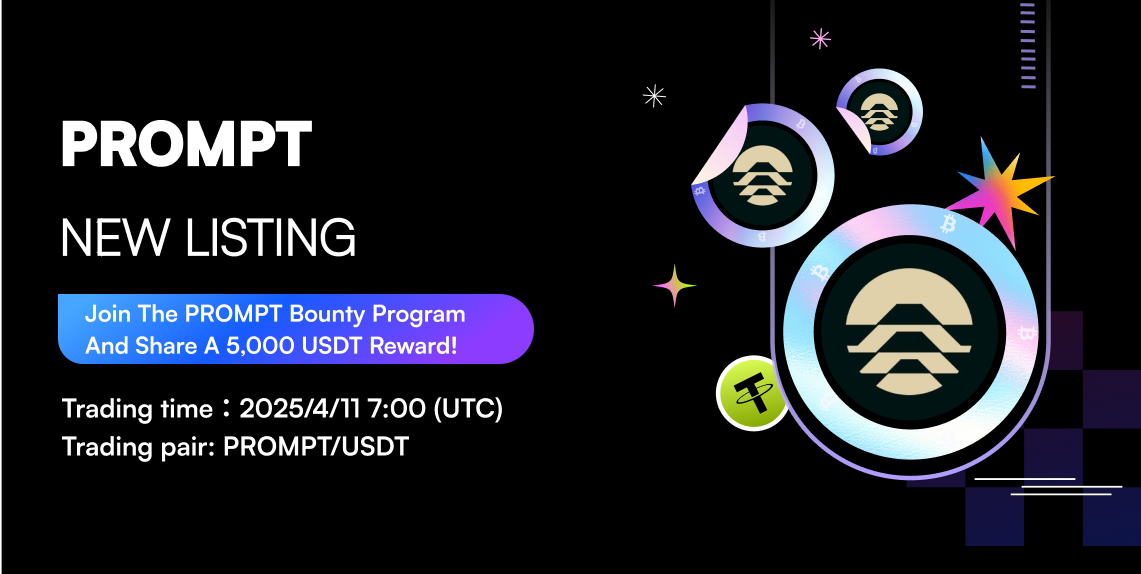 PROMPT

NEW LISTING

Join The PROMPT Bounty Program And Share A 5,000 USDT Reward!

Trading time：2025/4/11 7:00 (UTC)
Trading pair: PROMPT/USDT